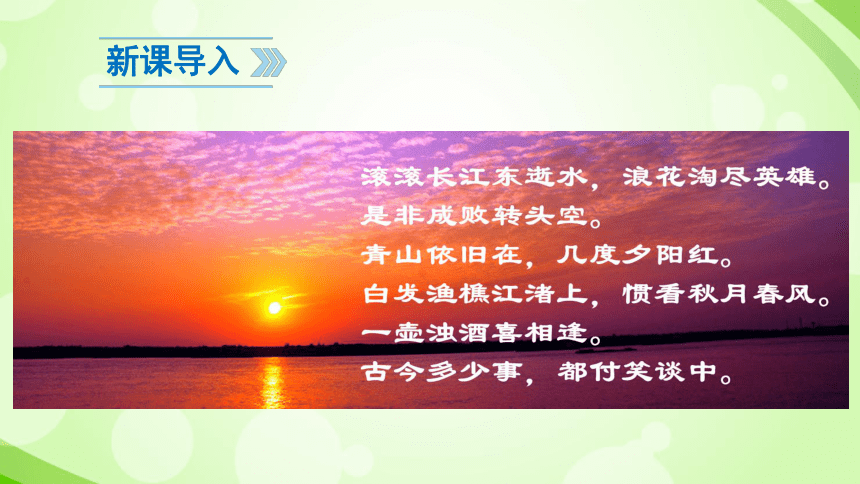 新课导入

滚滚长江东逝水，浪花淘尽英雄。
是非成败转头空。
青山依旧在，几度夕阳红。
白发渔樵江渚上，惯看秋月春风。
一壶浊酒喜相逢。
古今多少事，都付笑谈中。